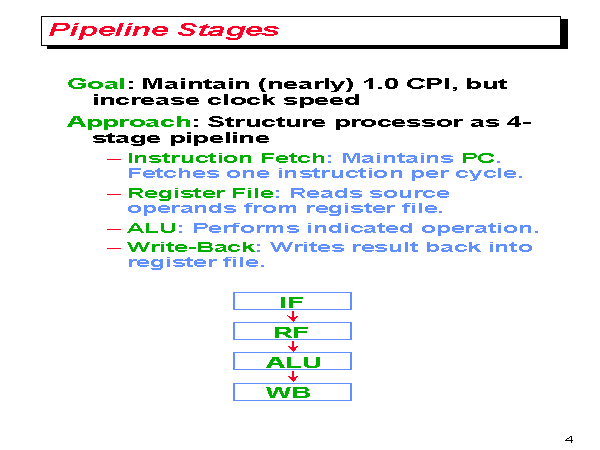 Pipeline Stages

Goal: Maintain (nearly) 1.0 CPI, but increase clock speed

Approach: Structure processor as 4-stage pipeline

— Instruction Fetch: Maintains PC. Fetches one instruction per cycle.

— Register File: Reads source operands from register file.

— ALU: Performs indicated operation.

— Write-Back: Writes result back into register file.

IF

RF

ALU

WB

4